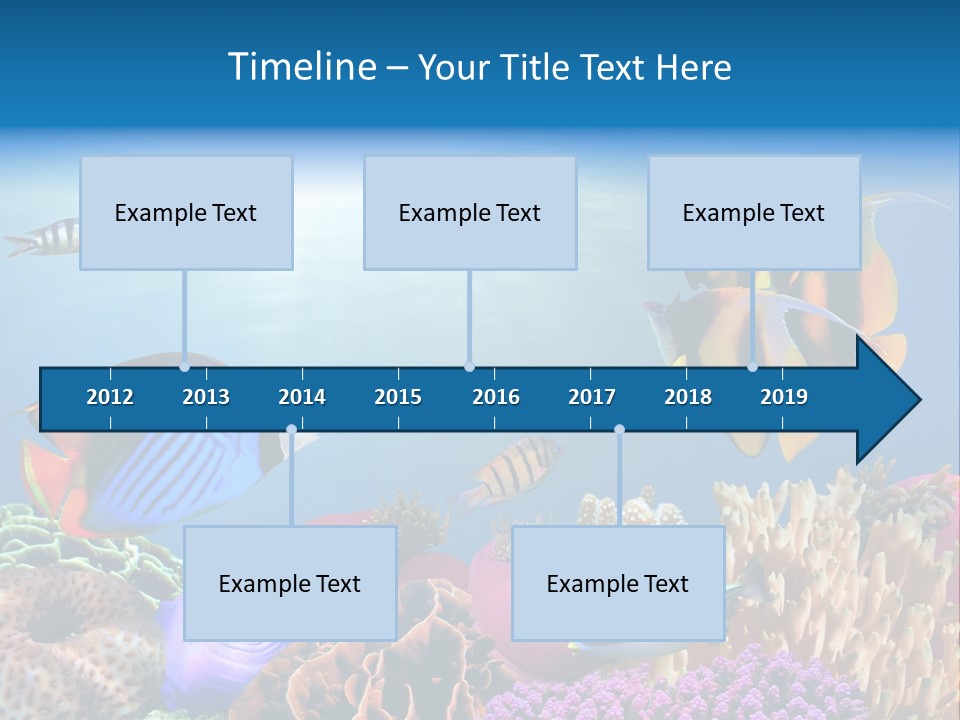 Timeline – Your Title Text Here

Example Text

Example Text

Example Text

2012 2013 2014 2015 2016 2017 2018 2019

Example Text

Example Text